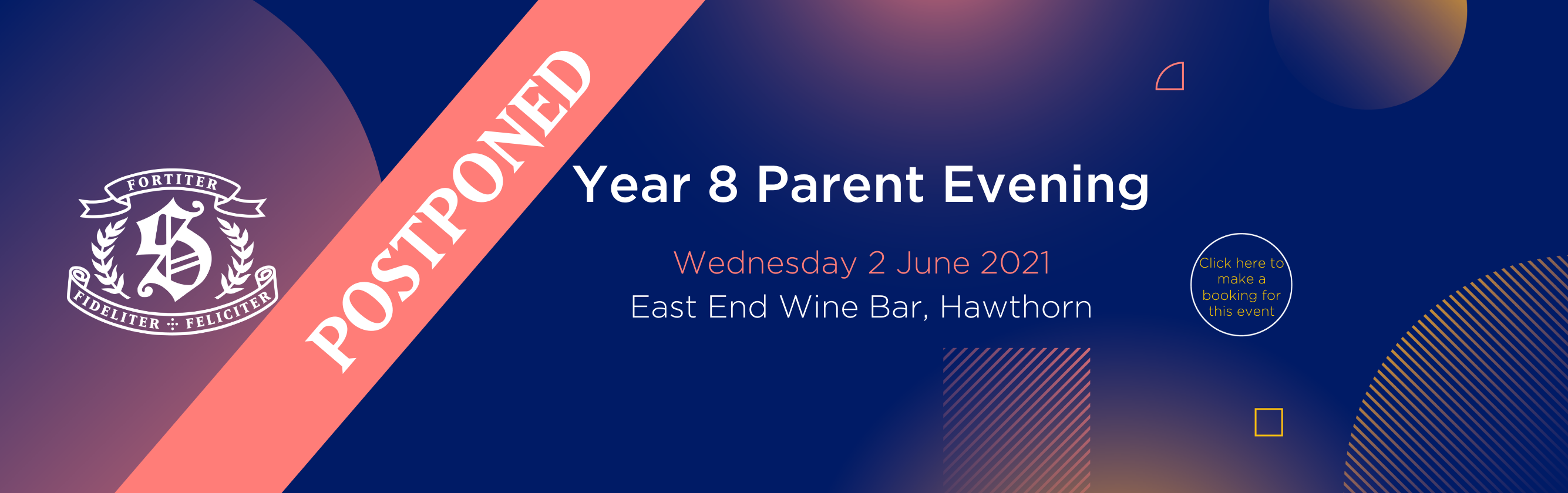 FORTITER
S
FIDELITER FELICITER

POSTPONED

Year 8 Parent Evening

Wednesday 2 June 2021
East End Wine Bar, Hawthorn

Click here to make a booking for this event